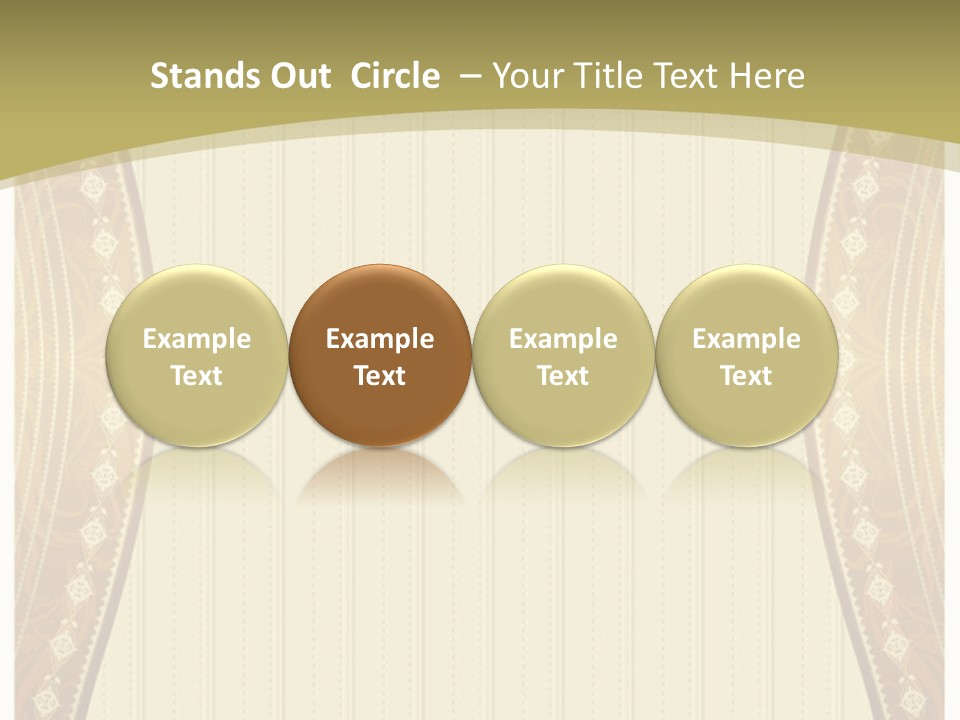 Stands Out Circle – Your Title Text Here

Example Text

Example Text

Example Text

Example Text